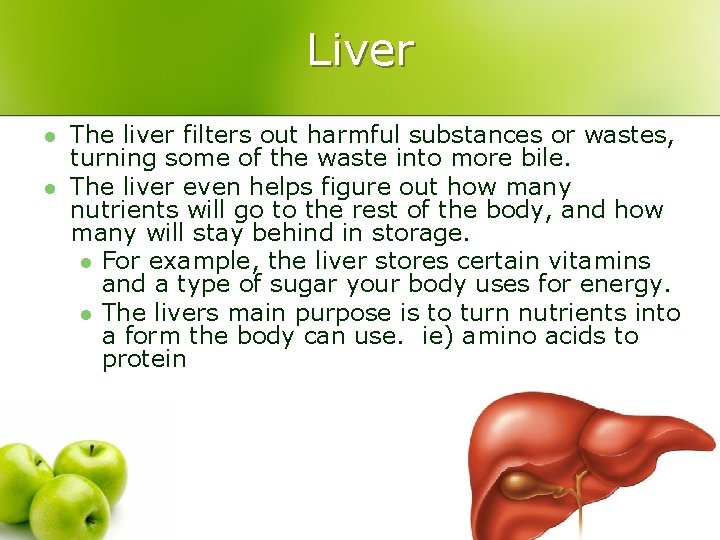 Liver

- The liver filters out harmful substances or wastes, turning some of the waste into more bile.
- The liver even helps figure out how many nutrients will go to the rest of the body, and how many will stay behind in storage.
  - For example, the liver stores certain vitamins and a type of sugar your body uses for energy.
  - The livers main purpose is to turn nutrients into a form the body can use.  ie) amino acids to protein